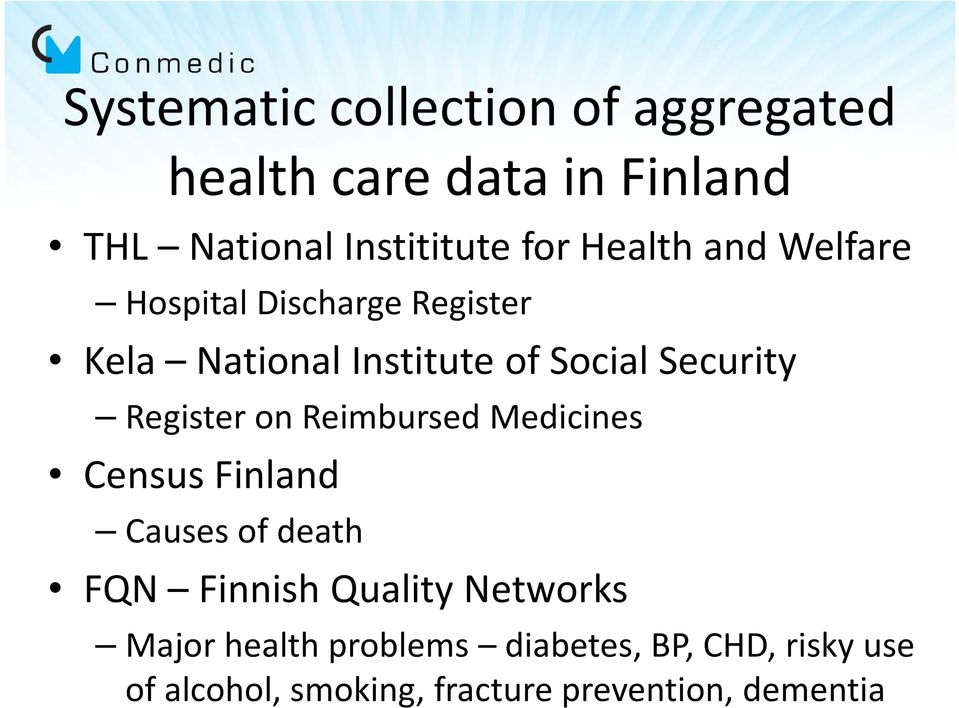 Conmedic

Systematic collection of aggregated health care data in Finland

• THL – National Instititute for Health and Welfare
– Hospital Discharge Register
• Kela – National Institute of Social Security
– Register on Reimbursed Medicines
• Census Finland
– Causes of death
• FQN – Finnish Quality Networks
– Major health problems – diabetes, BP, CHD, risky use of alcohol, smoking, fracture prevention, dementia